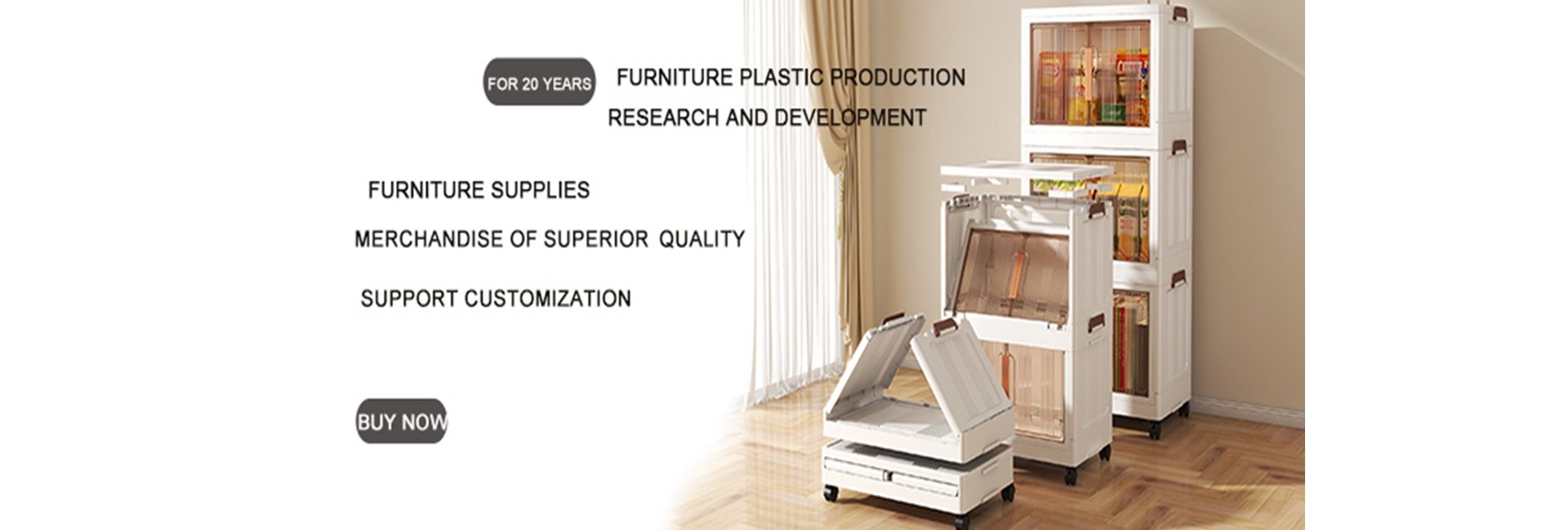 FOR 20 YEARS

FURNITURE PLASTIC PRODUCTION

RESEARCH AND DEVELOPMENT

FURNITURE SUPPLIES

MERCHANDISE OF SUPERIOR QUALITY

SUPPORT CUSTOMIZATION

BUY NOW